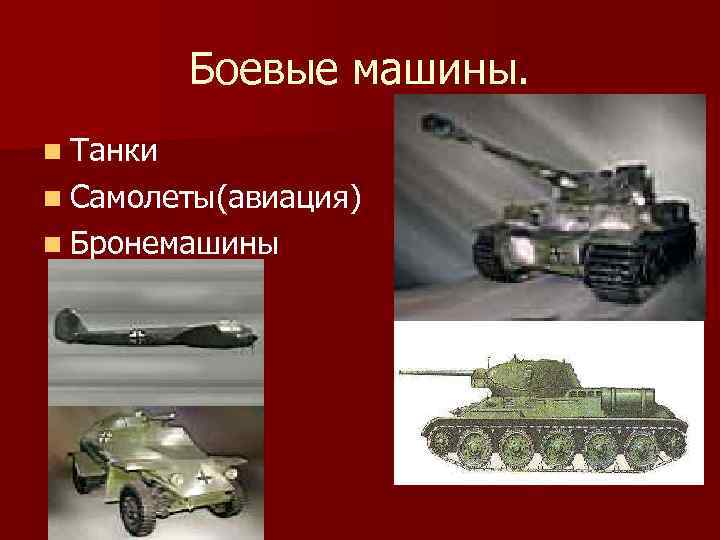 Боевые машины.

Танки
Самолеты(авиация)
Бронемашины